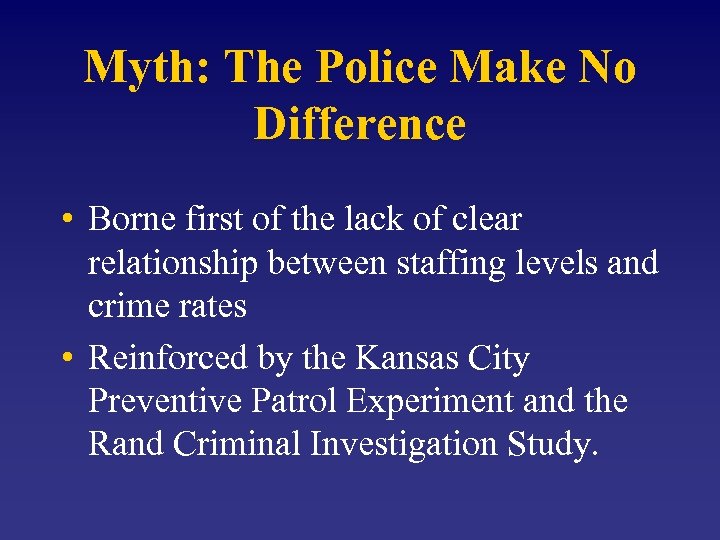 Myth: The Police Make No Difference

• Borne first of the lack of clear relationship between staffing levels and crime rates

• Reinforced by the Kansas City Preventive Patrol Experiment and the Rand Criminal Investigation Study.